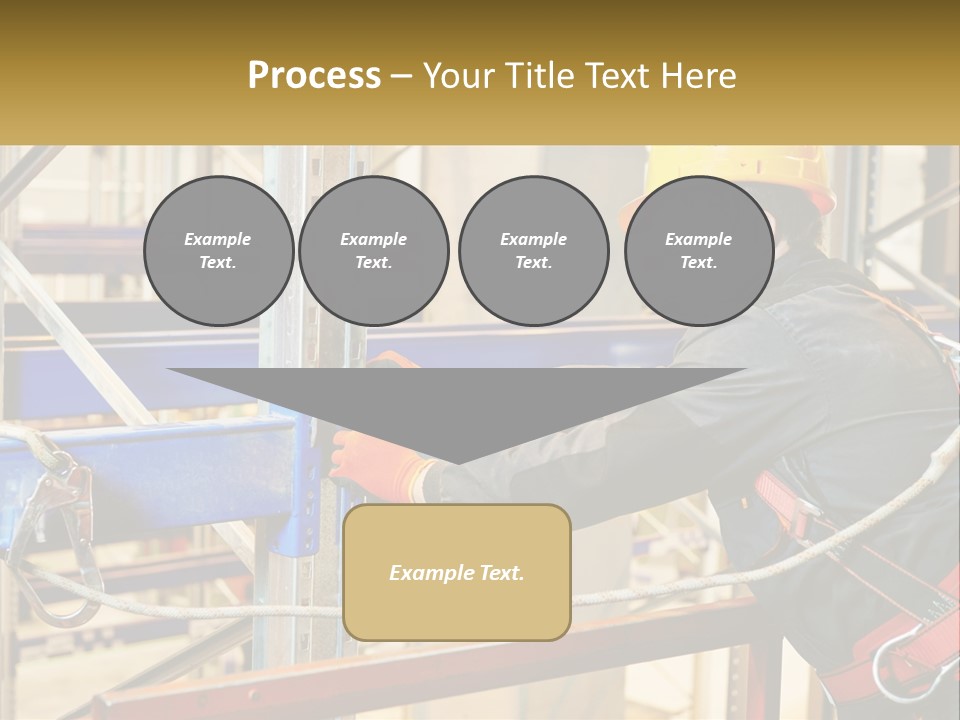 Process – Your Title Text Here

Example Text.

Example Text.

Example Text.

Example Text.

Example Text.